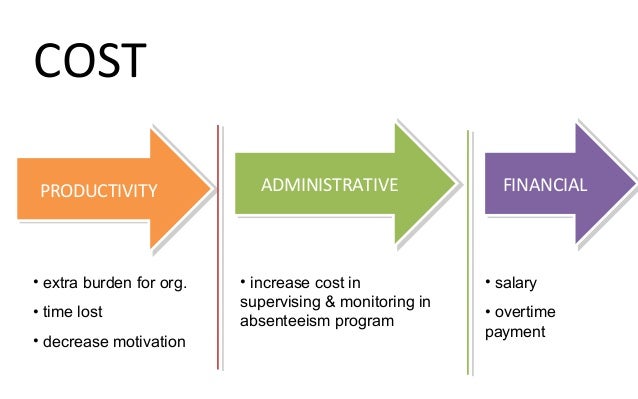 COST

PRODUCTIVITY

• extra burden for org.

• time lost

• decrease motivation

ADMINISTRATIVE

• increase cost in supervising & monitoring in absenteeism program

FINANCIAL

• salary

• overtime payment